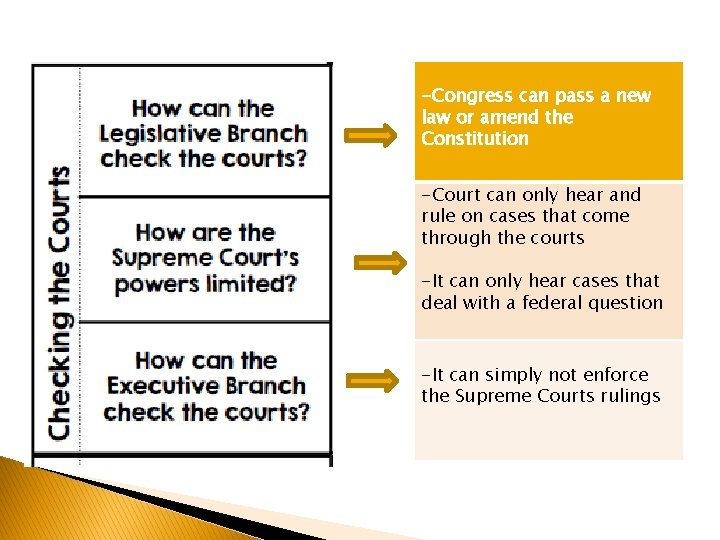 Checking the Courts

How can the Legislative Branch check the courts?

How are the Supreme Court's powers limited?

How can the Executive Branch check the courts?

-Congress can pass a new law or amend the Constitution

-Court can only hear and rule on cases that come through the courts

-It can only hear cases that deal with a federal question

-It can simply not enforce the Supreme Courts rulings